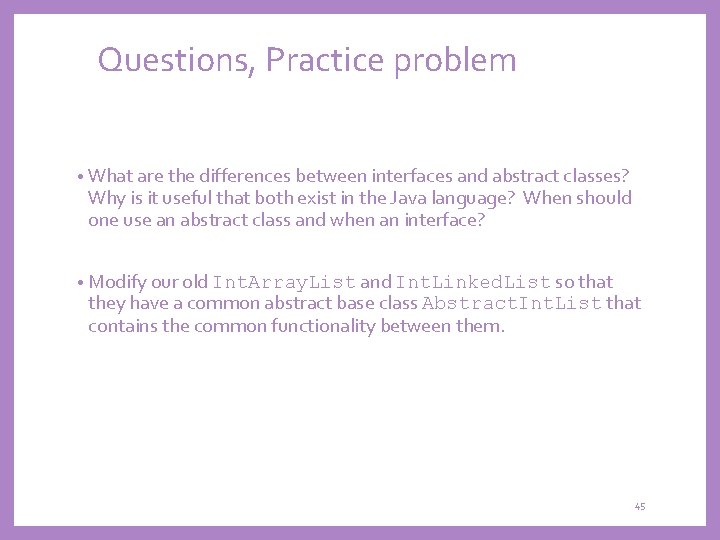 Questions, Practice problem

• What are the differences between interfaces and abstract classes? Why is it useful that both exist in the Java language? When should one use an abstract class and when an interface?

• Modify our old IntArrayList and IntLinkedList so that they have a common abstract base class AbstractIntList that contains the common functionality between them.

45